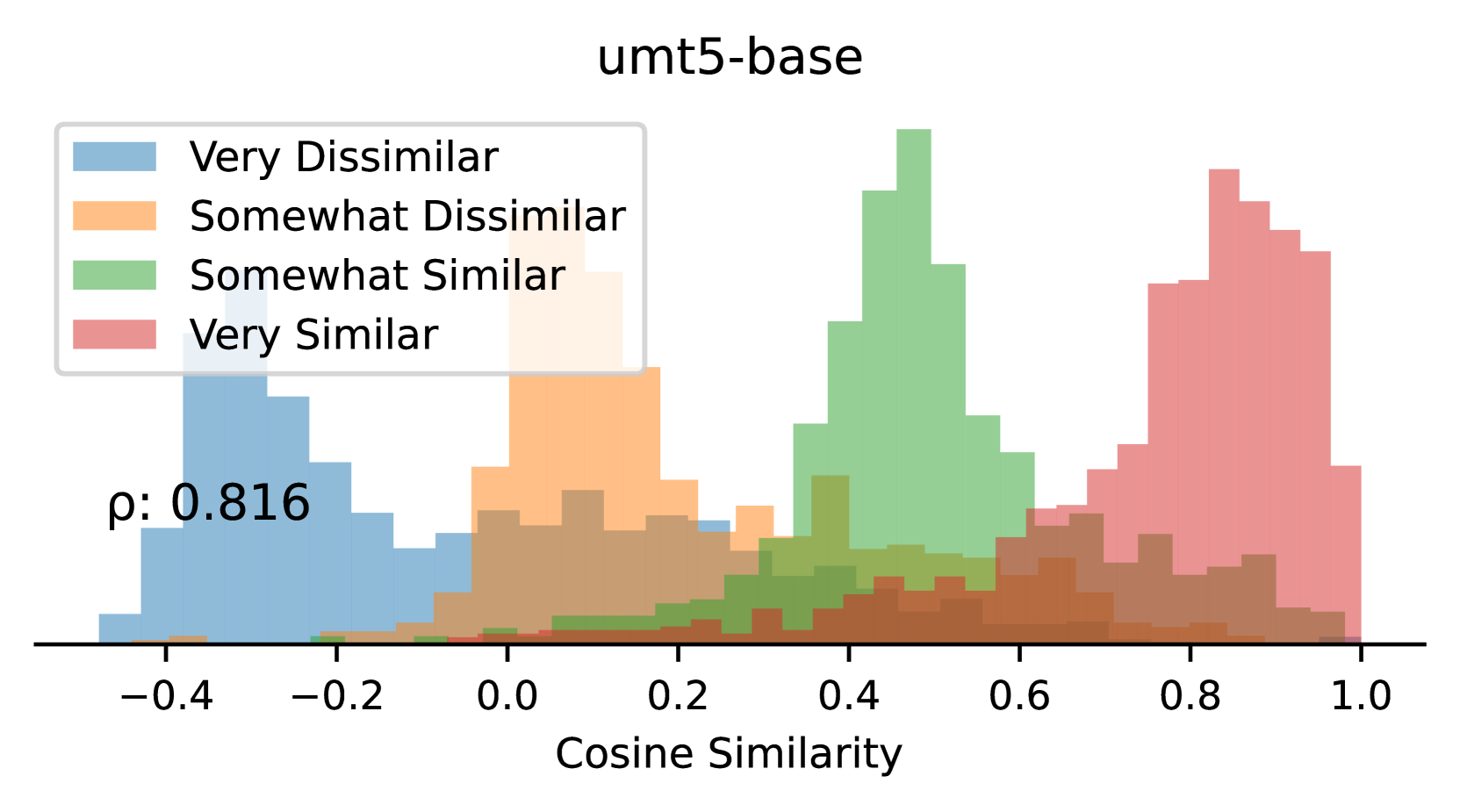 umt5-base

Very Dissimilar
Somewhat Dissimilar
Somewhat Similar
Very Similar

ρ: 0.816

−0.4
−0.2
0.0
0.2
0.4
0.6
0.8
1.0

Cosine Similarity